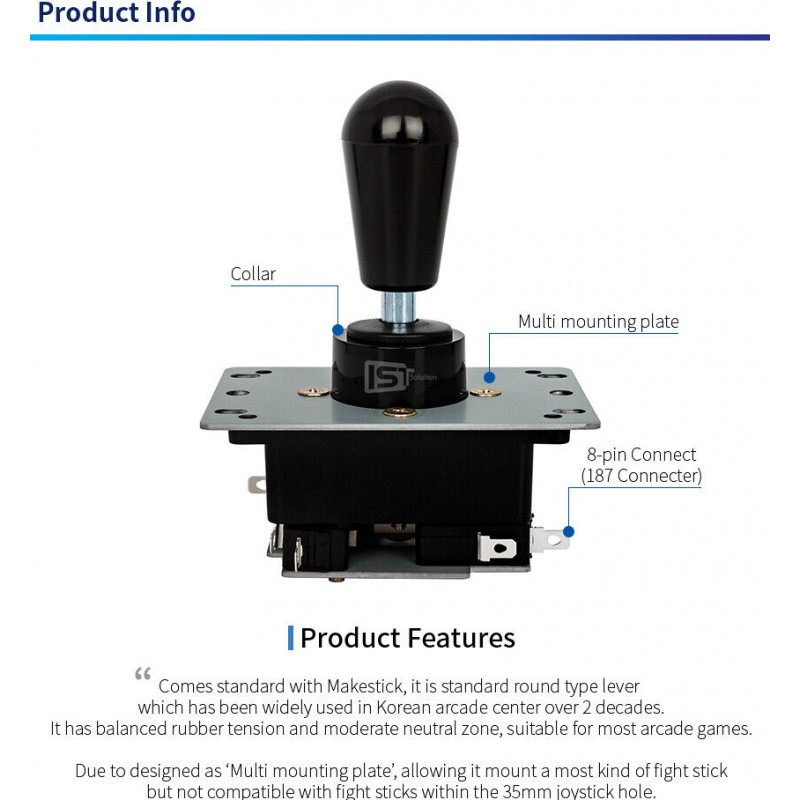 Product Info

Collar

Multi mounting plate

IST Solution

8-pin Connect
(187 Connecter)

Product Features

“ Comes standard with Makestick, it is standard round type lever which has been widely used in Korean arcade center over 2 decades. It has balanced rubber tension and moderate neutral zone, suitable for most arcade games.

Due to designed as ‘Multi mounting plate’, allowing it mount a most kind of fight stick but not compatible with fight sticks within the 35mm joystick hole.